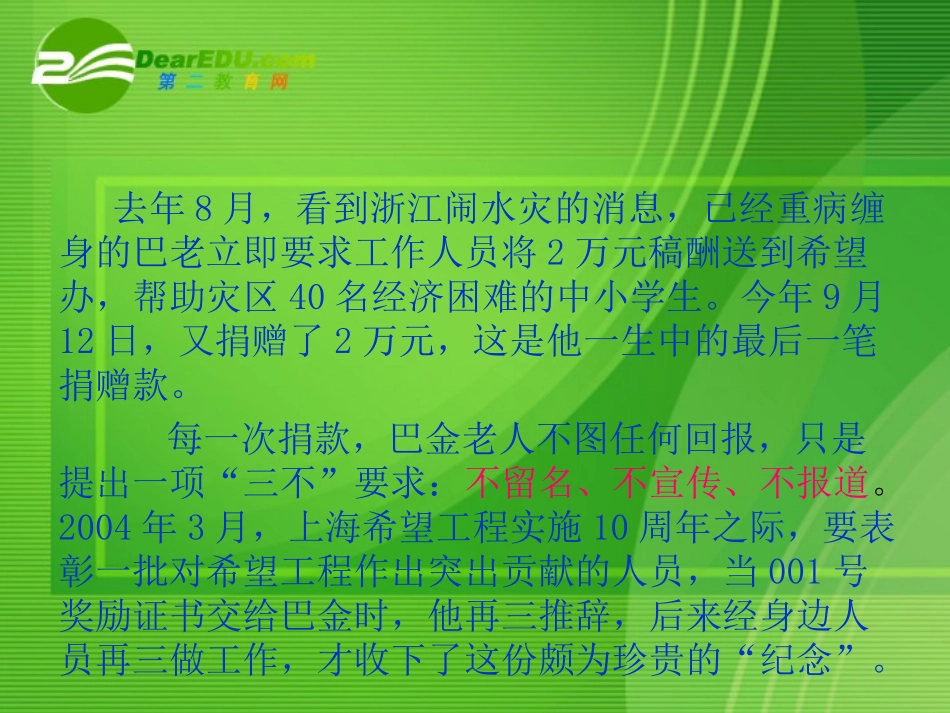 DearEDU.com
第二教育网

去年 8 月，看到浙江闹水灾的消息，已经重病缠身的巴老立即要求工作人员将 2 万元稿酬送到希望办，帮助灾区 40 名经济困难的中小学生。今年 9 月 12 日，又捐赠了 2 万元，这是他一生中的最后一笔捐赠款。

每一次捐款，巴金老人不图任何回报，只是提出一项“三不”要求：不留名、不宣传、不报道。2004 年 3 月，上海希望工程实施 10 周年之际，要表彰一批对希望工程作出突出贡献的人员，当 001 号奖励证书交给巴金时，他再三推辞，后来经身边人员再三做工作，才收下了这份颇为珍贵的“纪念”。